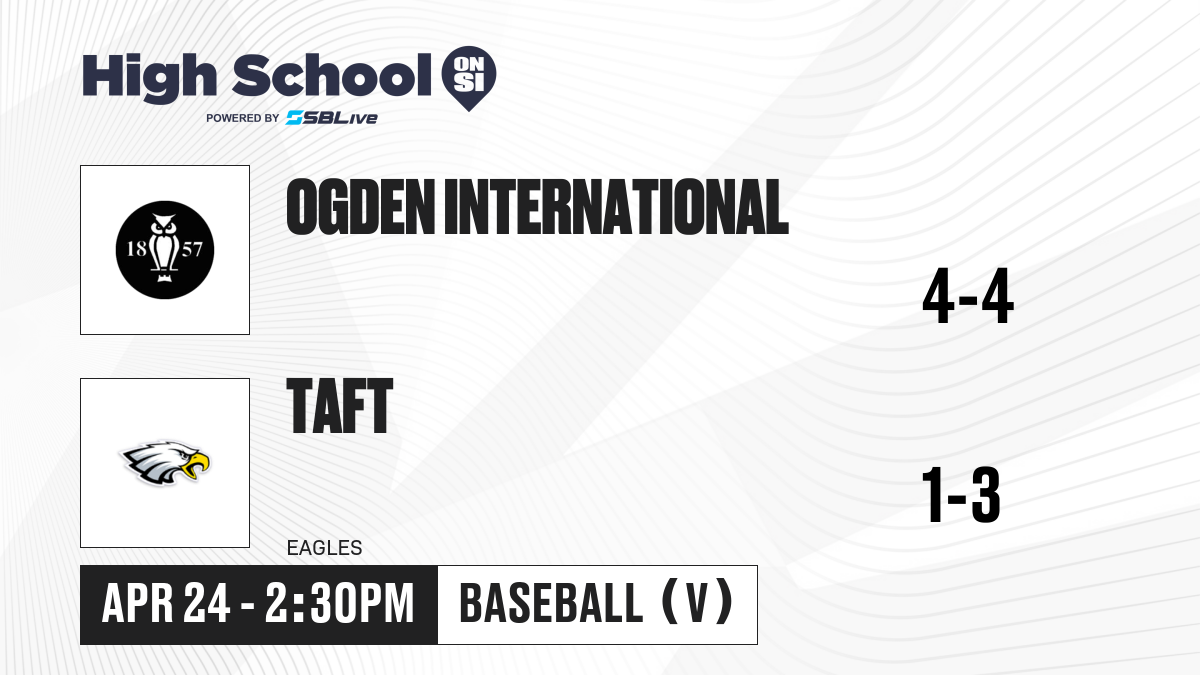 High School ON SI
POWERED BY SBLive

18 57

OGDEN INTERNATIONAL

4-4

TAFT

EAGLES

1-3

APR 24 - 2:30PM

BASEBALL (V)